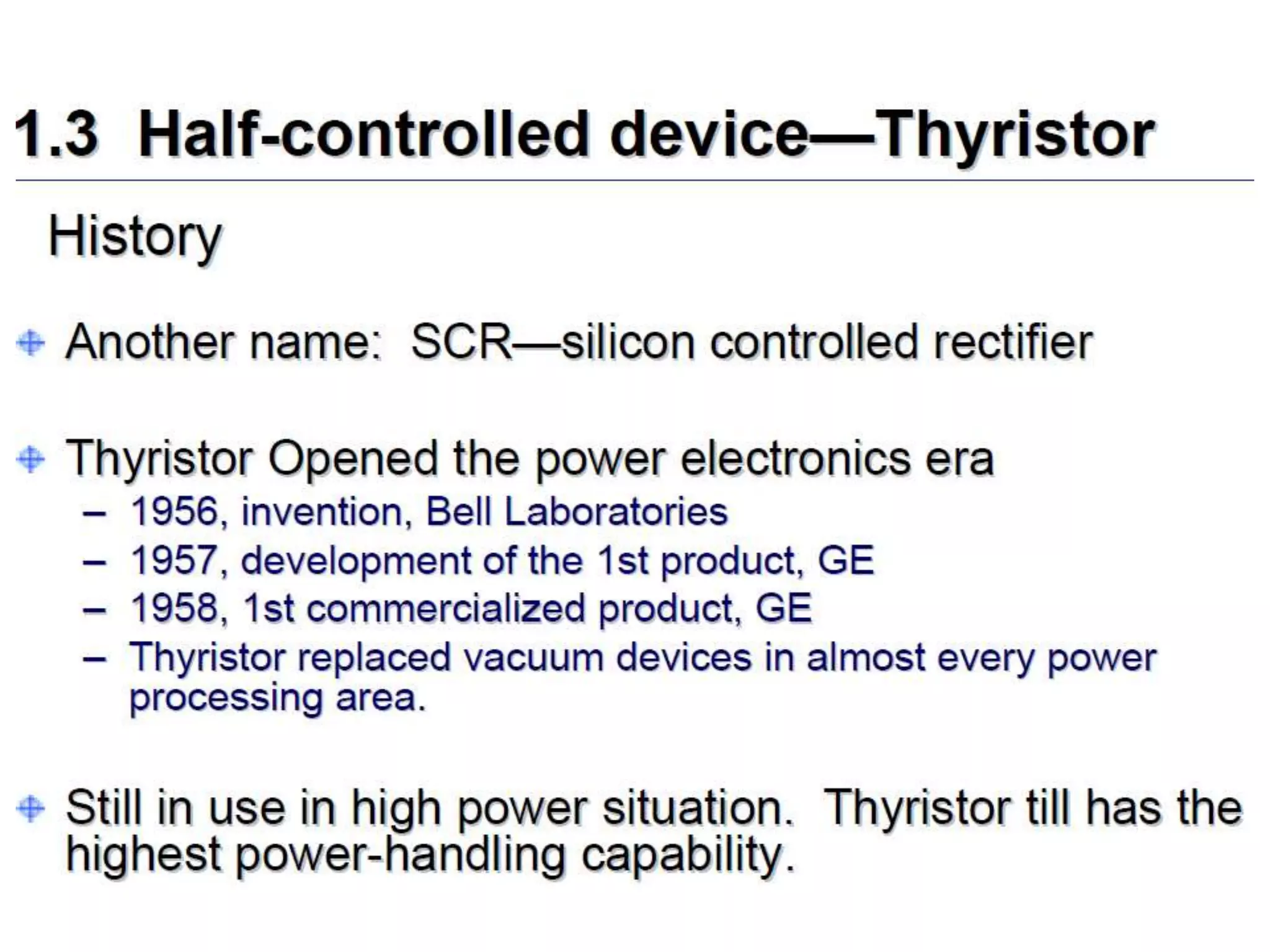 1.3 Half-controlled device—Thyristor

History

Another name: SCR—silicon controlled rectifier

Thyristor Opened the power electronics era
– 1956, invention, Bell Laboratories
– 1957, development of the 1st product, GE
– 1958, 1st commercialized product, GE
– Thyristor replaced vacuum devices in almost every power processing area.

Still in use in high power situation. Thyristor till has the highest power-handling capability.